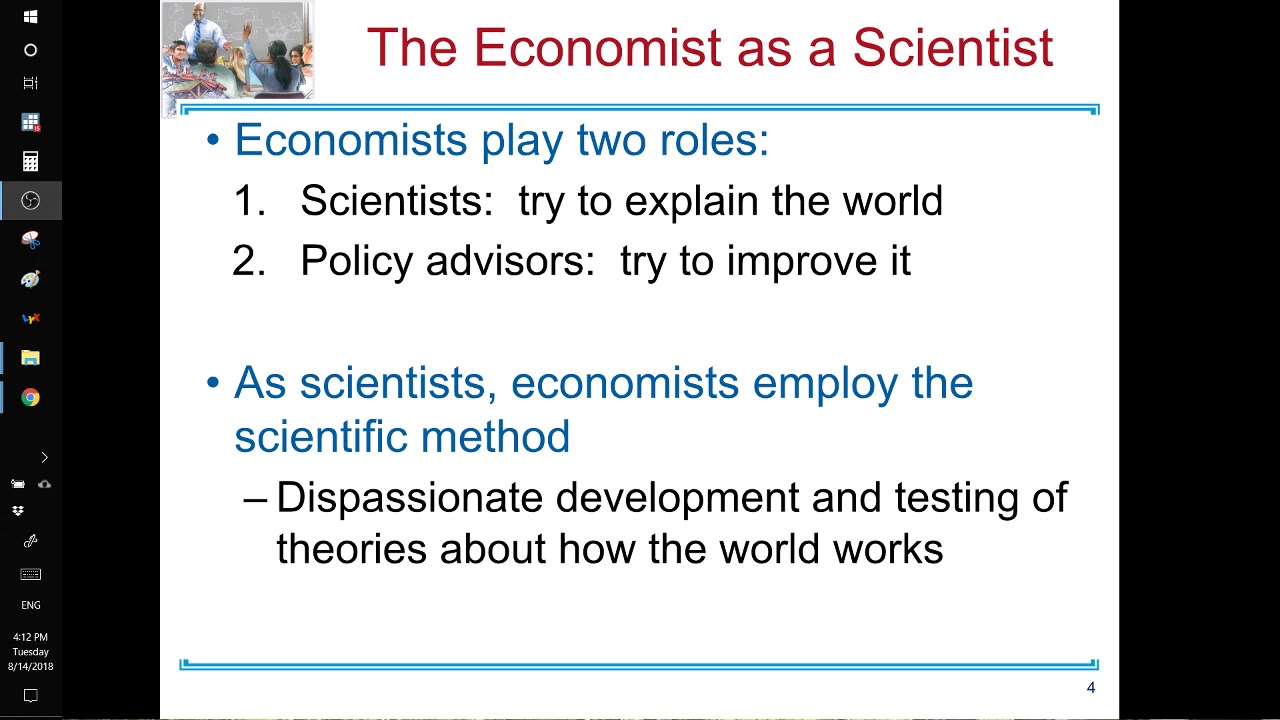 The Economist as a Scientist

• Economists play two roles:

1. Scientists: try to explain the world
2. Policy advisors: try to improve it

• As scientists, economists employ the scientific method

– Dispassionate development and testing of theories about how the world works

4

ENG

4:12 PM
Tuesday
8/14/2018